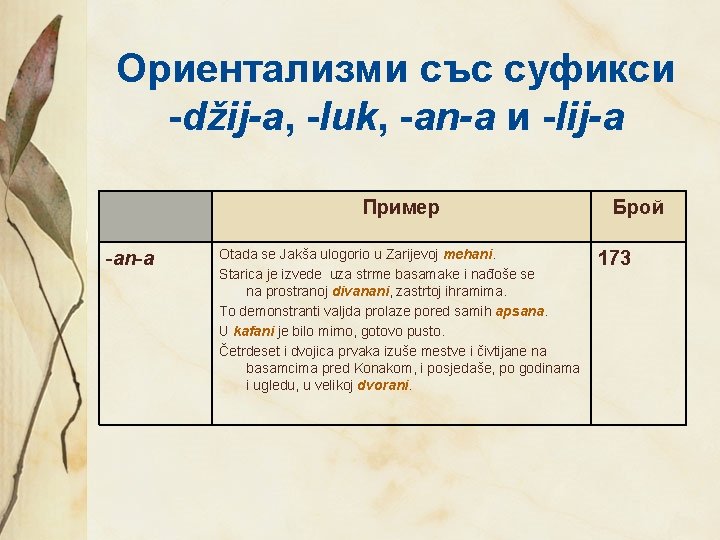 Ориентализми със суфикси -džij-a, -luk, -an-a и -lij-a

| | Пример | Брой |
|---|---|---|
| -an-a | Otada se Jakša ulogorio u Zarijevoj mehani. Starica je izvede uza strme basamake i nađoše se na prostranoj divanani, zastrtoj ihramima. To demonstranti valjda prolaze pored samih apsana. U kafani je bilo mirno, gotovo pusto. Četrdeset i dvojica prvaka izuše mestve i čivtijane na basamcima pred Konakom, i posjedaše, po godinama i ugledu, u velikoj dvorani. | 173 |